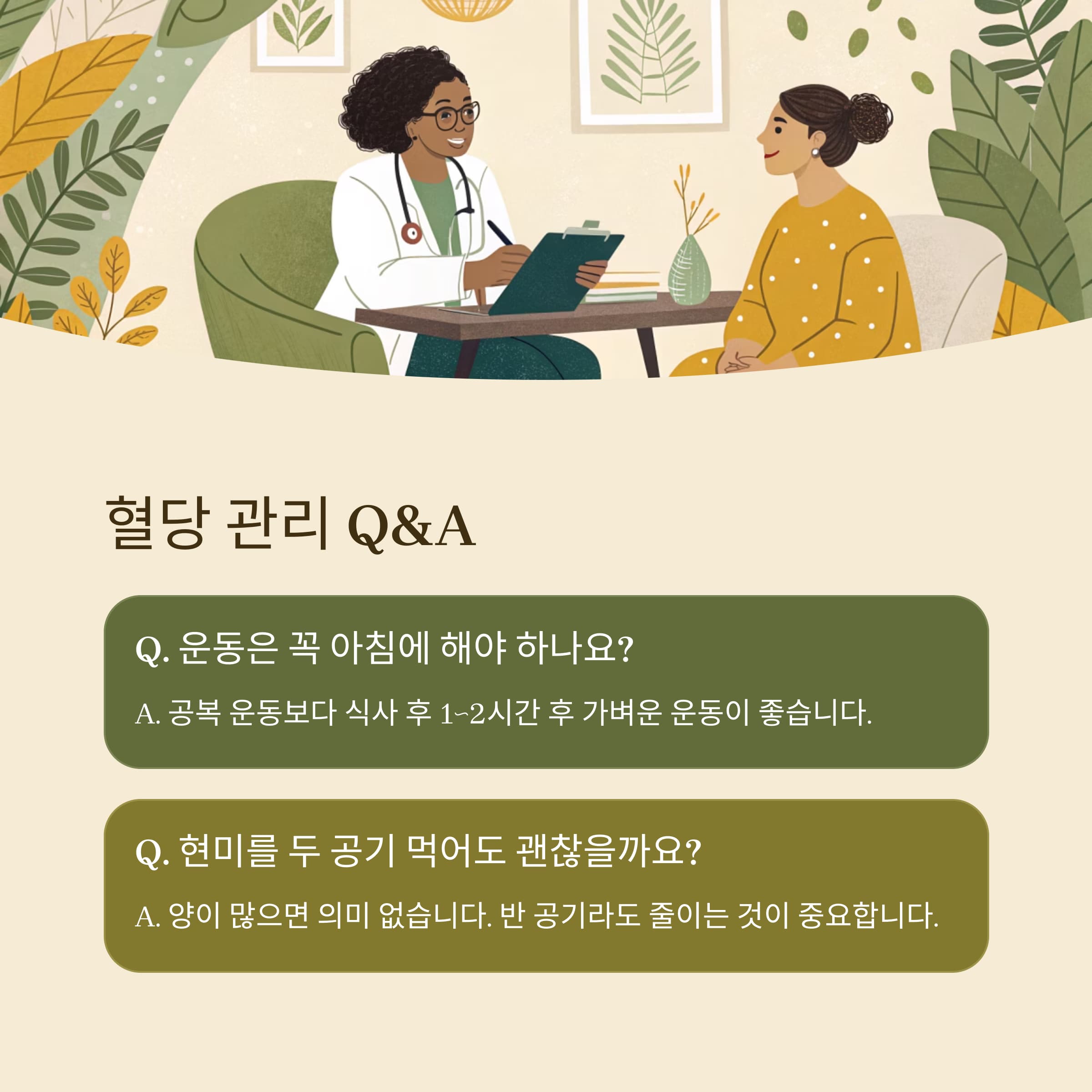 혈당 관리 Q&A

Q. 운동은 꼭 아침에 해야 하나요?

A. 공복 운동보다 식사 후 1~2시간 후 가벼운 운동이 좋습니다.

Q. 현미를 두 공기 먹어도 괜찮을까요?

A. 양이 많으면 의미 없습니다. 반 공기라도 줄이는 것이 중요합니다.